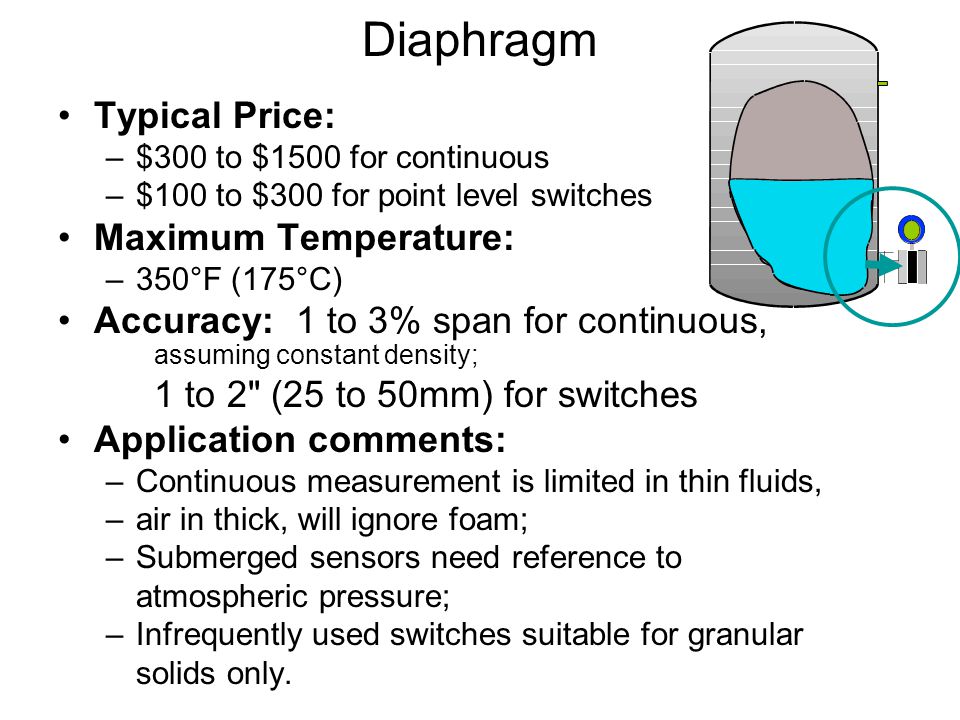 Diaphragm

• Typical Price:
– \$300 to \$1500 for continuous
– \$100 to \$300 for point level switches

• Maximum Temperature:
– 350°F (175°C)

• Accuracy: 1 to 3% span for continuous, assuming constant density;
1 to 2" (25 to 50mm) for switches

• Application comments:
– Continuous measurement is limited in thin fluids,
– air in thick, will ignore foam;
– Submerged sensors need reference to atmospheric pressure;
– Infrequently used switches suitable for granular solids only.